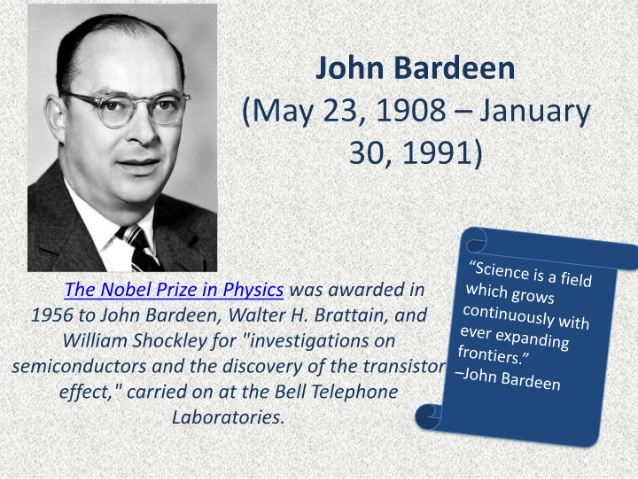 John Bardeen
(May 23, 1908 – January 30, 1991)

The Nobel Prize in Physics was awarded in 1956 to John Bardeen, Walter H. Brattain, and William Shockley for "investigations on semiconductors and the discovery of the transistor effect," carried on at the Bell Telephone Laboratories.

“Science is a field which grows continuously with ever expanding frontiers.”
–John Bardeen